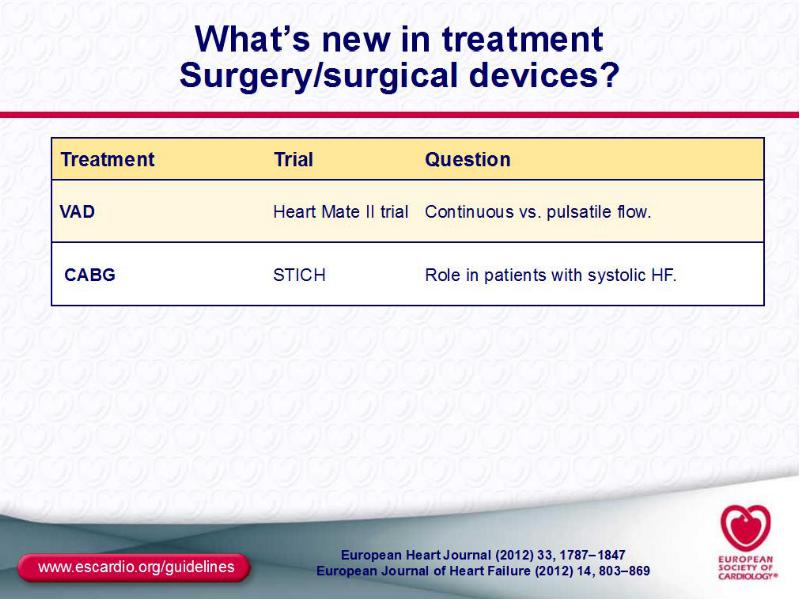 What's new in treatment
Surgery/surgical devices?

| Treatment | Trial | Question |
|---|---|---|
| VAD | Heart Mate II trial | Continuous vs. pulsatile flow. |
| CABG | STICH | Role in patients with systolic HF. |

www.escardio.org/guidelines

European Heart Journal (2012) 33, 1787–1847
European Journal of Heart Failure (2012) 14, 803–869

EUROPEAN SOCIETY OF CARDIOLOGY®